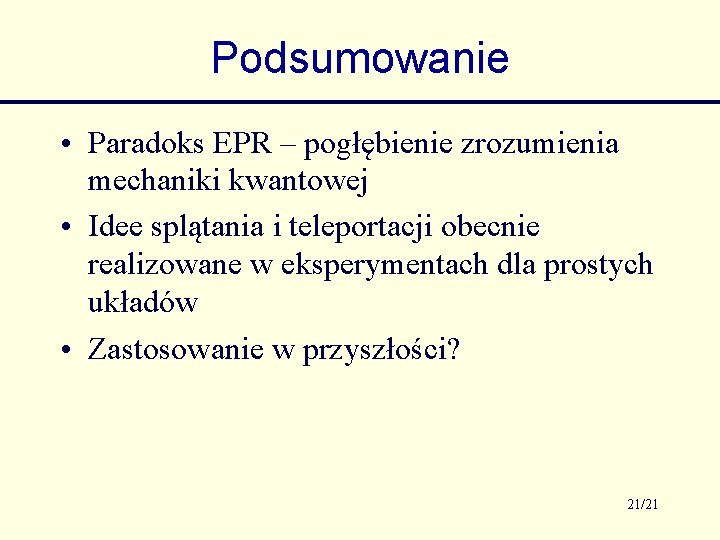 Podsumowanie

• Paradoks EPR – pogłębienie zrozumienia mechaniki kwantowej

• Idee splątania i teleportacji obecnie realizowane w eksperymentach dla prostych układów

• Zastosowanie w przyszłości?

21/21